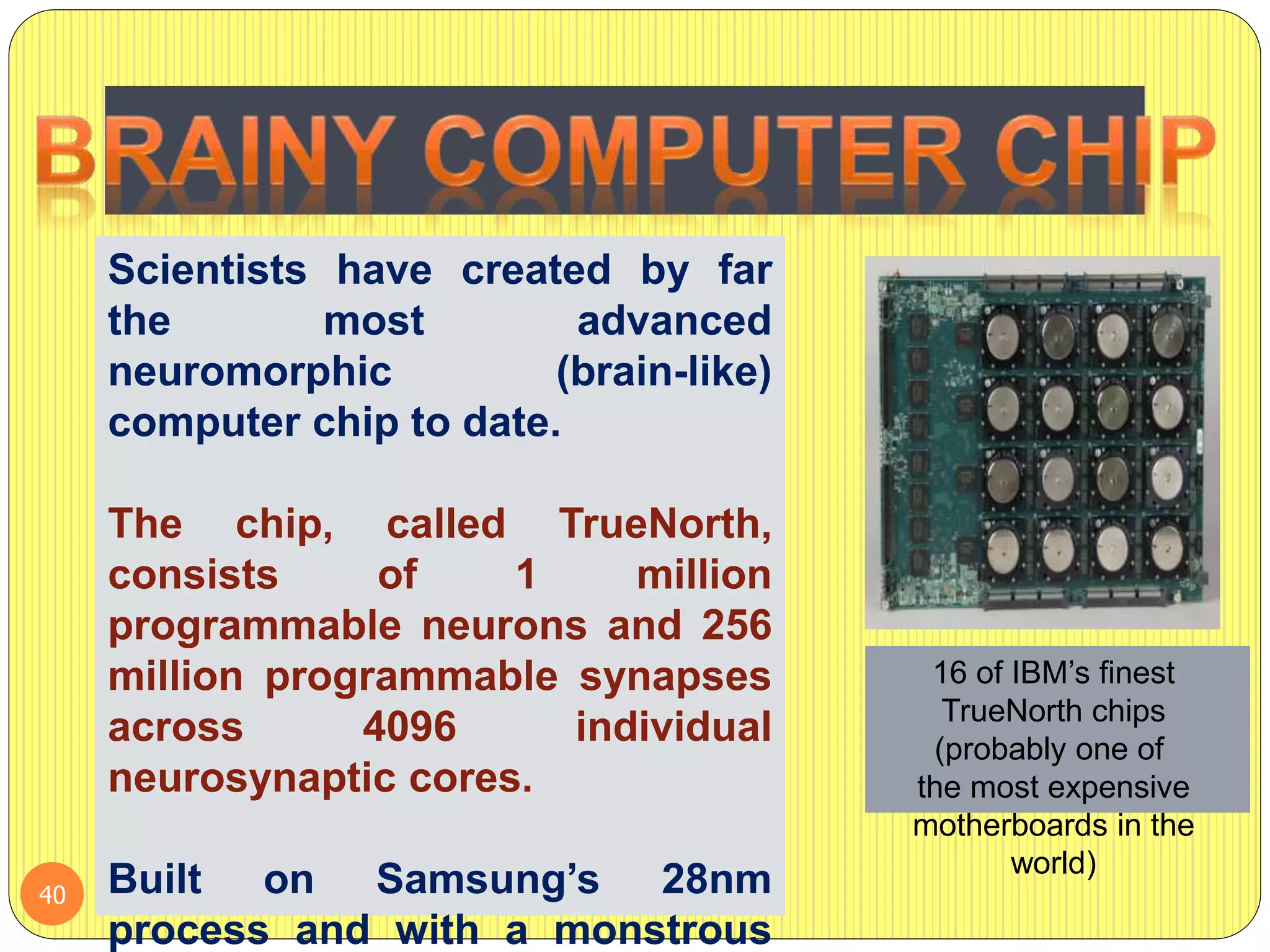 BRAINY COMPUTER CHIP

Scientists have created by far the most advanced neuromorphic (brain-like) computer chip to date.

The chip, called TrueNorth, consists of 1 million programmable neurons and 256 million programmable synapses across 4096 individual neurosynaptic cores.

Built on Samsung's 28nm process and with a monstrous

16 of IBM's finest TrueNorth chips (probably one of the most expensive motherboards in the world)

40